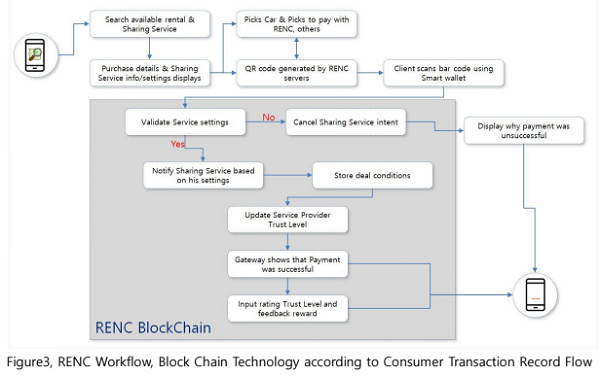 Search available rental & Sharing Service

Purchase details & Sharing Service info/settings displays

Picks Car & Picks to pay with RENC, others

QR code generated by RENC servers

Client scans bar code using Smart wallet

Validate Service settings

No

Cancel Sharing Service intent

Display why payment was unsuccessful

Yes

Notify Sharing Service based on his settings

Store deal conditions

Update Service Provider Trust Level

Gateway shows that Payment was successful

Input rating Trust Level and feedback reward

RENC BlockChain

Figure3, RENC Workflow, Block Chain Technology according to Consumer Transaction Record Flow